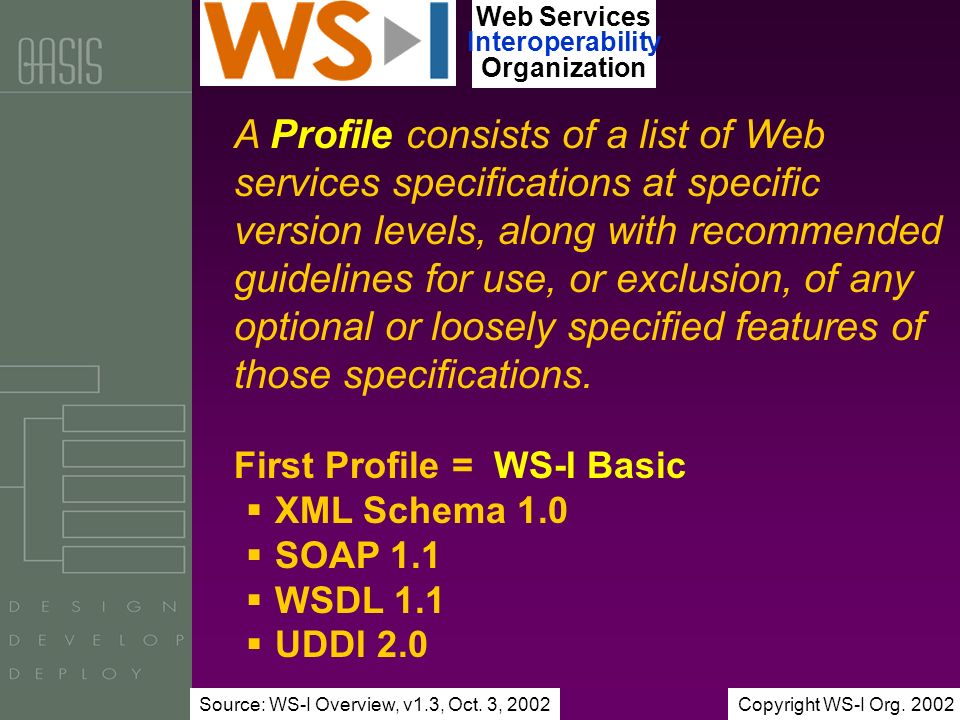 OASIS

WS-I

Web Services
Interoperability
Organization

A Profile consists of a list of Web services specifications at specific version levels, along with recommended guidelines for use, or exclusion, of any optional or loosely specified features of those specifications.

First Profile = WS-I Basic
▪ XML Schema 1.0
▪ SOAP 1.1
▪ WSDL 1.1
▪ UDDI 2.0

DESIGN
DEVELOP
DEPLOY

Source: WS-I Overview, v1.3, Oct. 3, 2002

Copyright WS-I Org. 2002